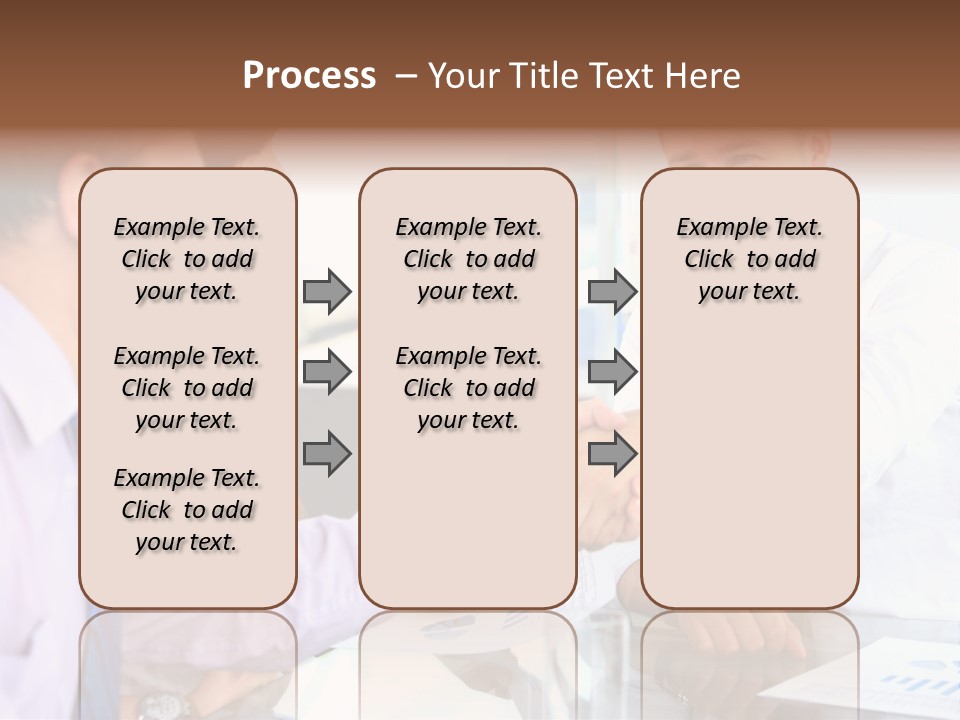 Process – Your Title Text Here

Example Text. Click to add your text.

Example Text. Click to add your text.

Example Text. Click to add your text.

Example Text. Click to add your text.

Example Text. Click to add your text.

Example Text. Click to add your text.